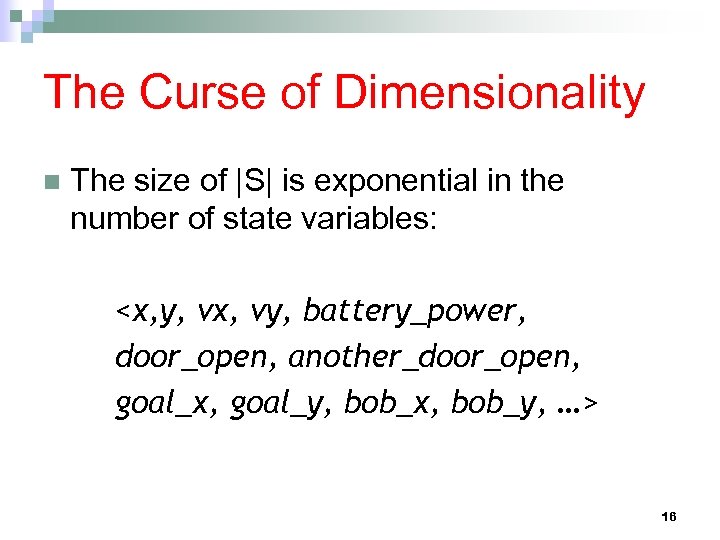 The Curse of Dimensionality

The size of |S| is exponential in the number of state variables:

<x,y, vx, vy, battery_power, door_open, another_door_open, goal_x, goal_y, bob_x, bob_y, …>

16